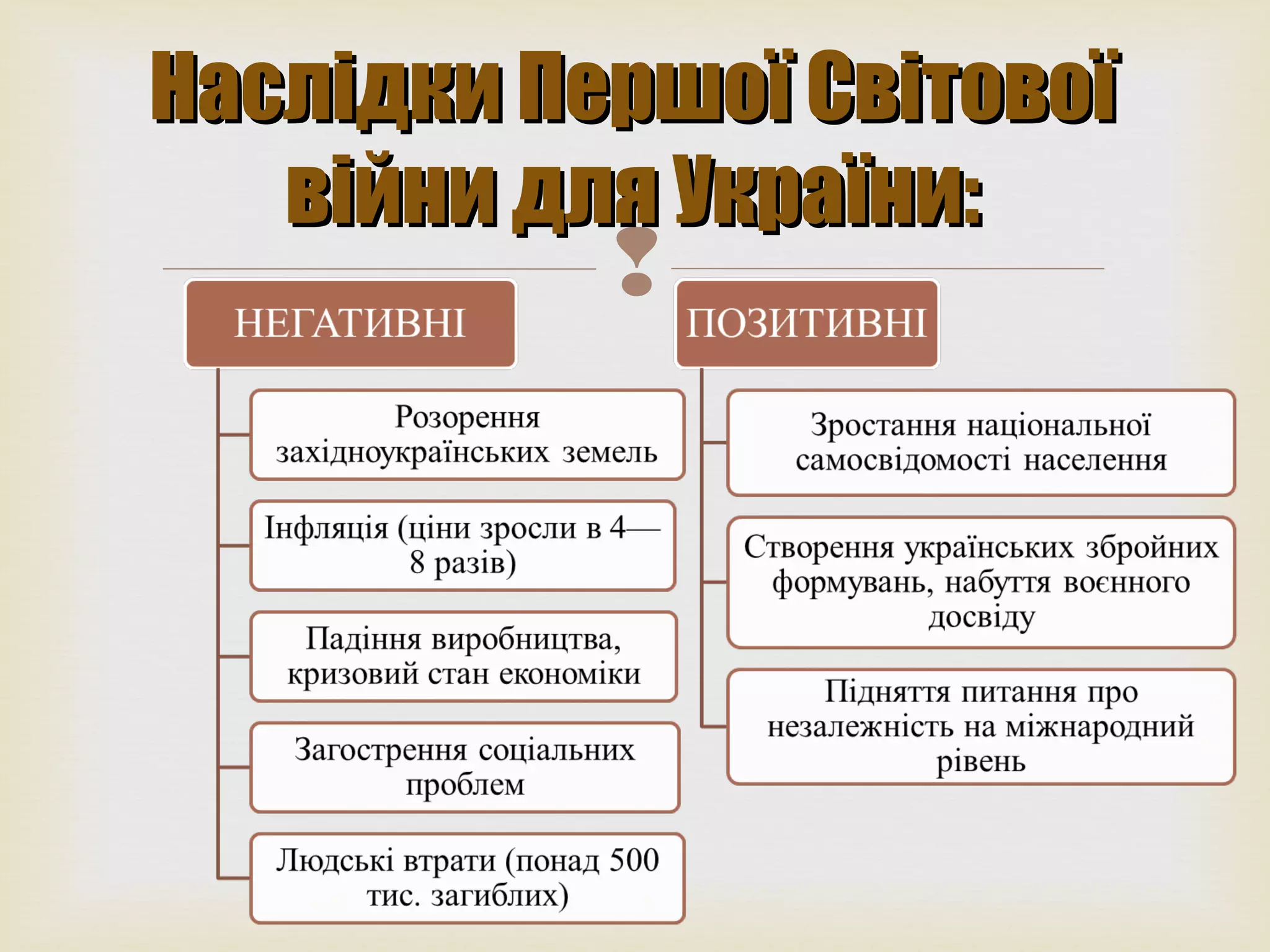 Наслідки Першої Світової війни для України:

НЕГАТИВНІ

Розорення західноукраїнських земель

Інфляція (ціни зросли в 4—8 разів)

Падіння виробництва, кризовий стан економіки

Загострення соціальних проблем

Людські втрати (понад 500 тис. загиблих)

ПОЗИТИВНІ

Зростання національної самосвідомості населення

Створення українських збройних формувань, набуття воєнного досвіду

Підняття питання про незалежність на міжнародний рівень